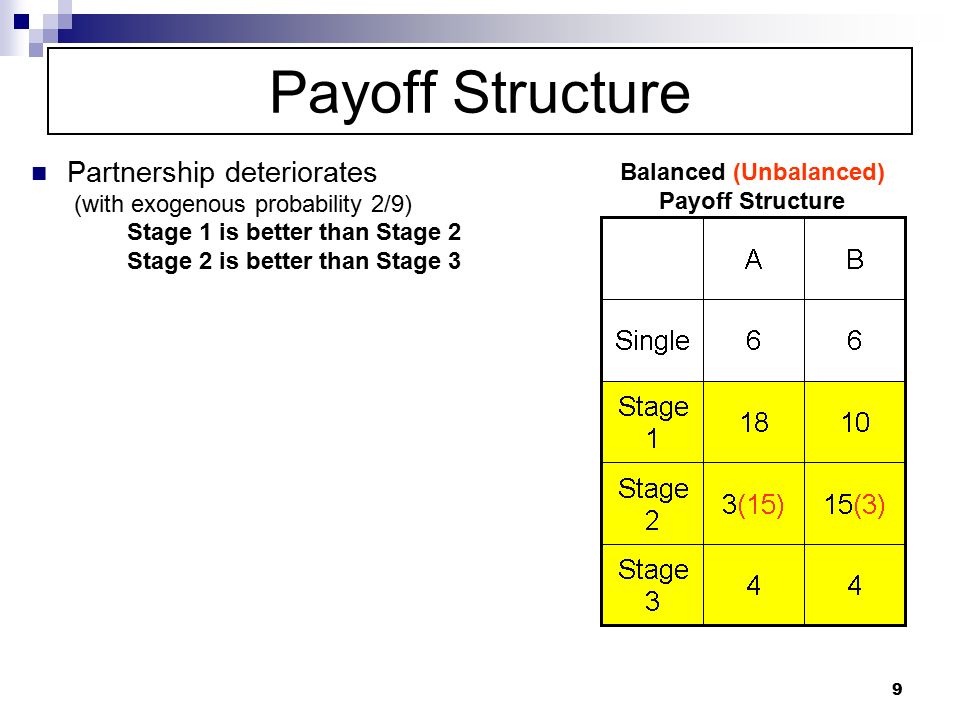 Payoff Structure

Partnership deteriorates
(with exogenous probability 2/9)
Stage 1 is better than Stage 2
Stage 2 is better than Stage 3

Balanced (Unbalanced)
Payoff Structure

| | A | B |
|---|---|---|
| Single | 6 | 6 |
| Stage 1 | 18 | 10 |
| Stage 2 | 3(15) | 15(3) |
| Stage 3 | 4 | 4 |

9